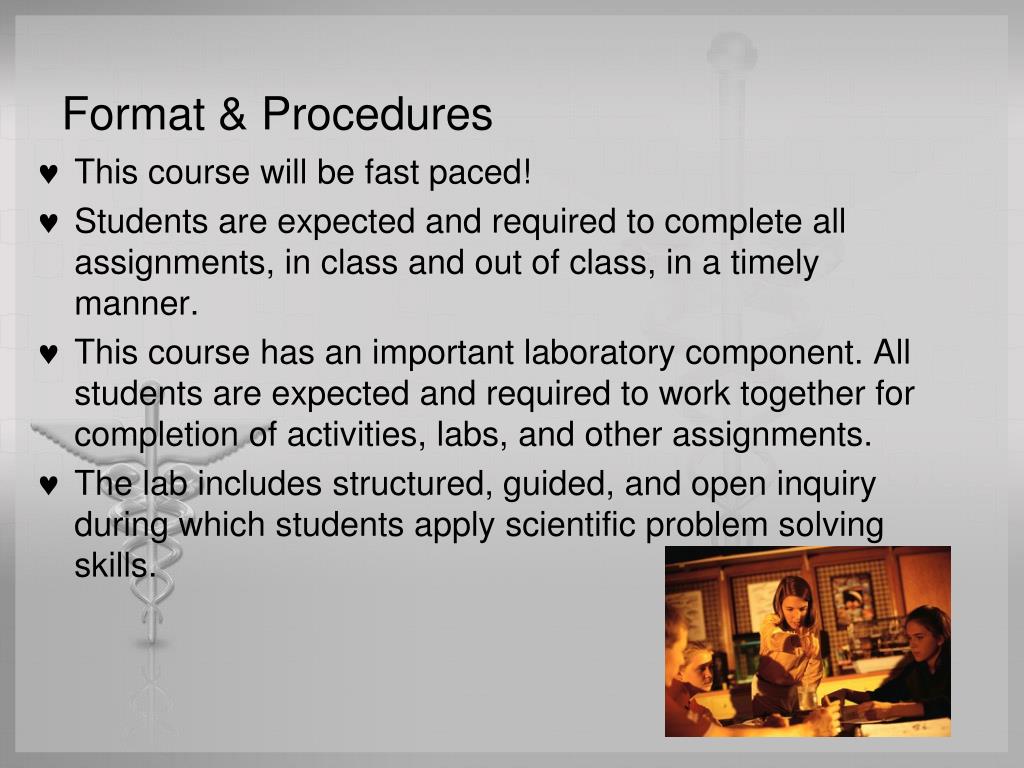 Format & Procedures

♥ This course will be fast paced!

♥ Students are expected and required to complete all assignments, in class and out of class, in a timely manner.

♥ This course has an important laboratory component. All students are expected and required to work together for completion of activities, labs, and other assignments.

♥ The lab includes structured, guided, and open inquiry during which students apply scientific problem solving skills.